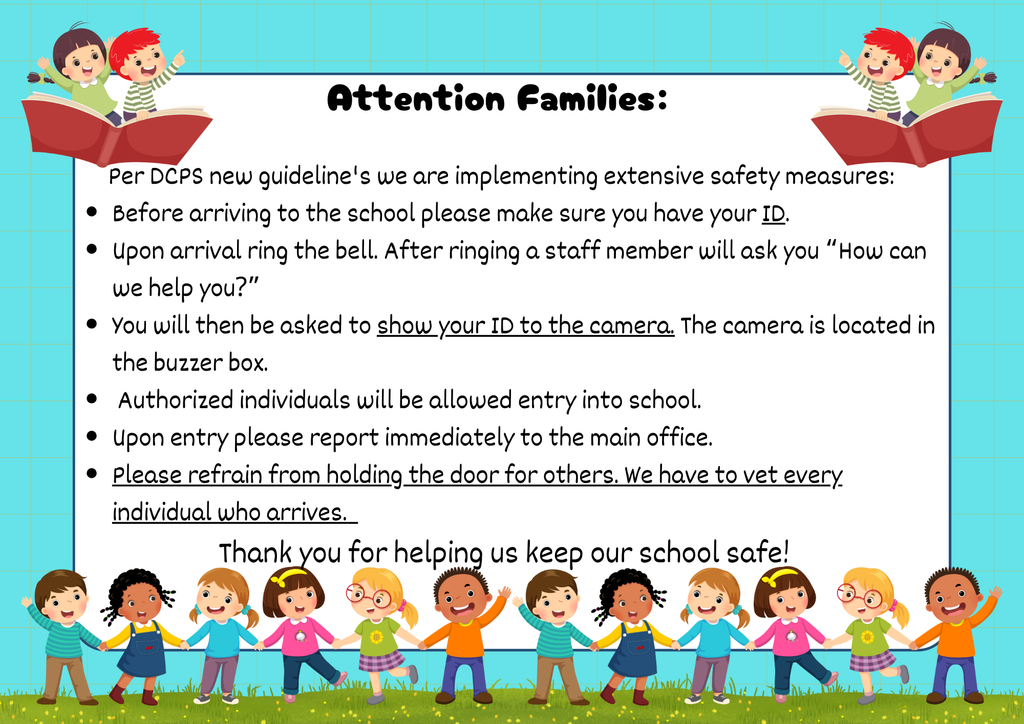 Attention Families:

Per DCPS new guideline's we are implementing extensive safety measures:

- Before arriving to the school please make sure you have your ID.
- Upon arrival ring the bell. After ringing a staff member will ask you "How can we help you?"
- You will then be asked to show your ID to the camera. The camera is located in the buzzer box.
- Authorized individuals will be allowed entry into school.
- Upon entry please report immediately to the main office.
- Please refrain from holding the door for others. We have to vet every individual who arrives.

Thank you for helping us keep our school safe!